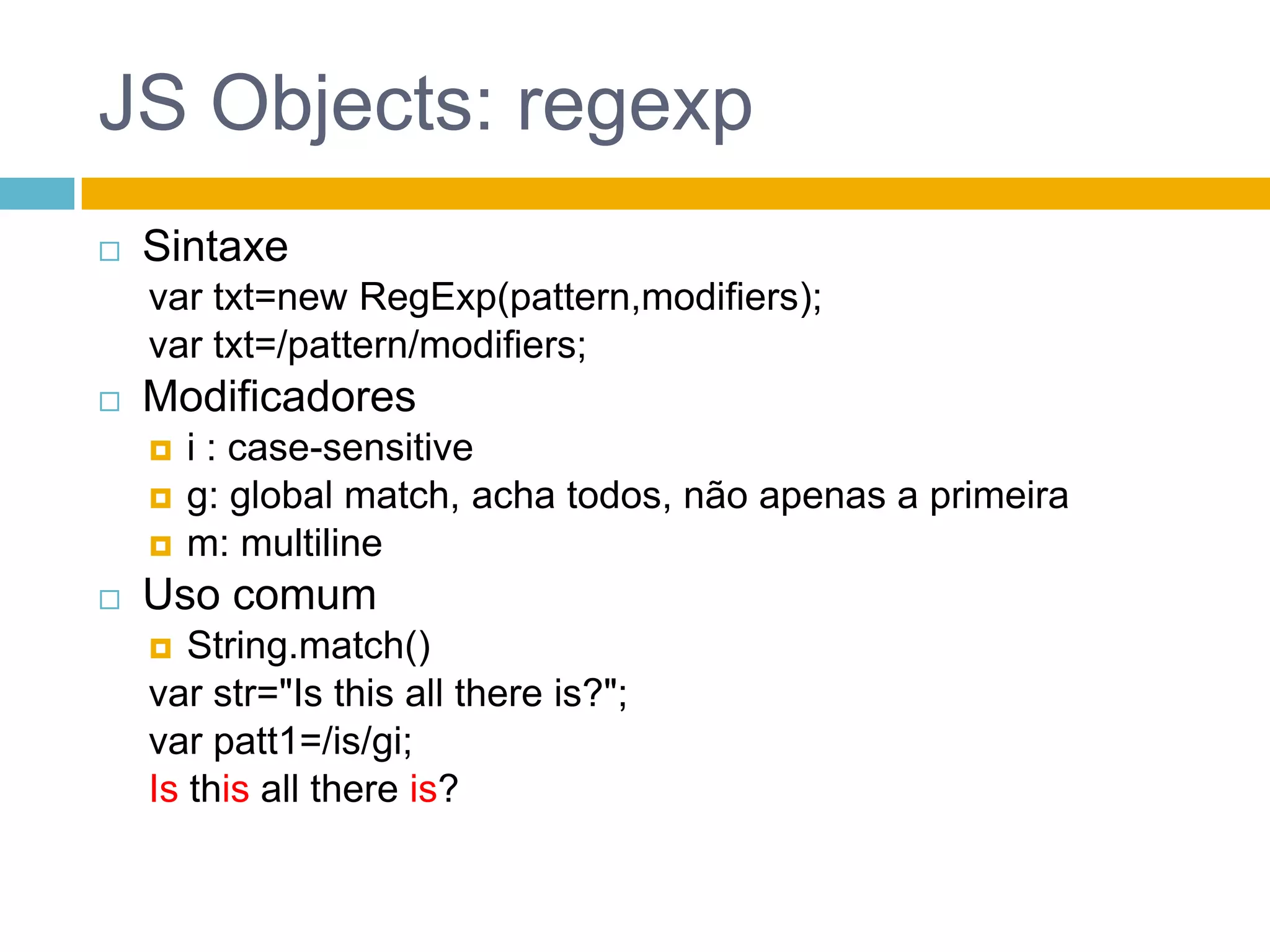 JS Objects: regexp

Sintaxe

var txt=new RegExp(pattern,modifiers);
var txt=/pattern/modifiers;

Modificadores

i : case-sensitive

g: global match, acha todos, não apenas a primeira

m: multiline

Uso comum

String.match()

var str="Is this all there is?";
var patt1=/is/gi;
Is this all there is?